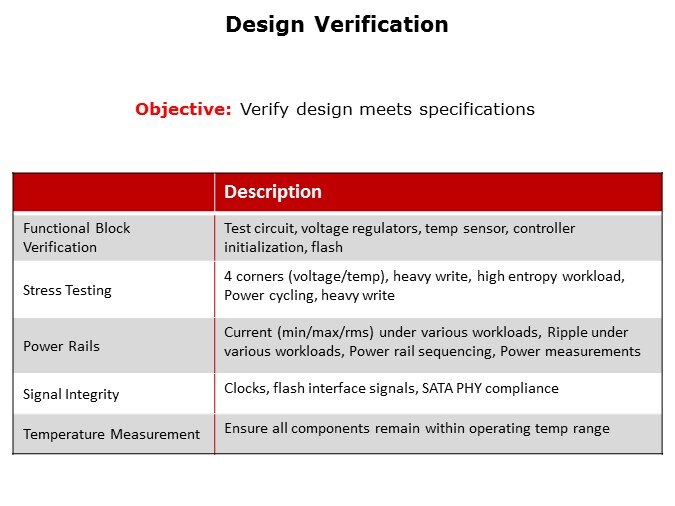 Design Verification

Objective: Verify design meets specifications

| | Description |
|---|---|
| Functional Block Verification | Test circuit, voltage regulators, temp sensor, controller initialization, flash |
| Stress Testing | 4 corners (voltage/temp), heavy write, high entropy workload, Power cycling, heavy write |
| Power Rails | Current (min/max/rms) under various workloads, Ripple under various workloads, Power rail sequencing, Power measurements |
| Signal Integrity | Clocks, flash interface signals, SATA PHY compliance |
| Temperature Measurement | Ensure all components remain within operating temp range |